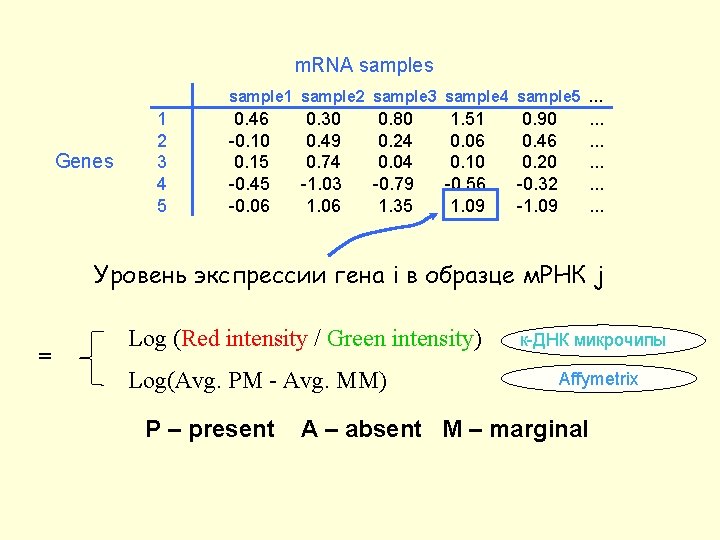 mRNA samples

Genes

| | sample1 | sample2 | sample3 | sample4 | sample5 | ... |
|---|---|---|---|---|---|---|
| 1 | 0.46 | 0.30 | 0.80 | 1.51 | 0.90 | ... |
| 2 | -0.10 | 0.49 | 0.24 | 0.06 | 0.46 | ... |
| 3 | 0.15 | 0.74 | 0.04 | 0.10 | 0.20 | ... |
| 4 | -0.45 | -1.03 | -0.79 | -0.56 | -0.32 | ... |
| 5 | -0.06 | 1.06 | 1.35 | 1.09 | -1.09 | ... |

Уровень экспрессии гена i в образце мРНК j

= Log (Red intensity / Green intensity) к-ДНК микрочипы
Log(Avg. PM - Avg. MM) Affymetrix

P – present A – absent M – marginal